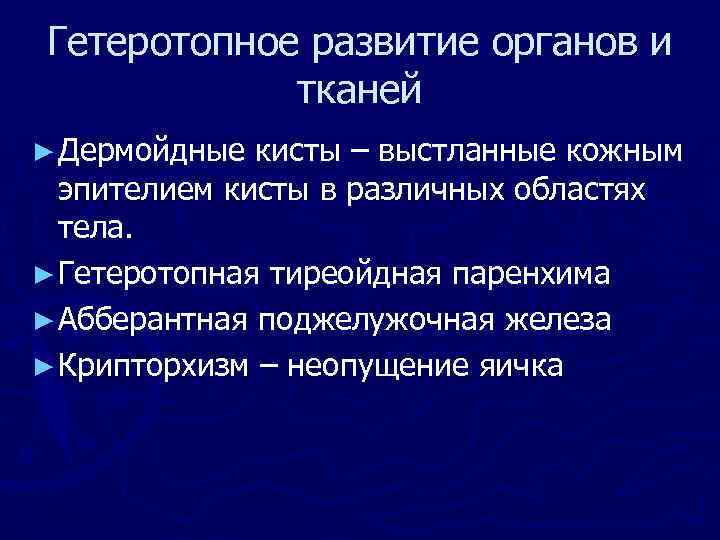 Гетеротопное развитие органов и тканей

► Дермойдные кисты – выстланные кожным эпителием кисты в различных областях тела.

► Гетеротопная тиреойдная паренхима

► Абберантная поджелужочная железа

► Крипторхизм – неопущение яичка